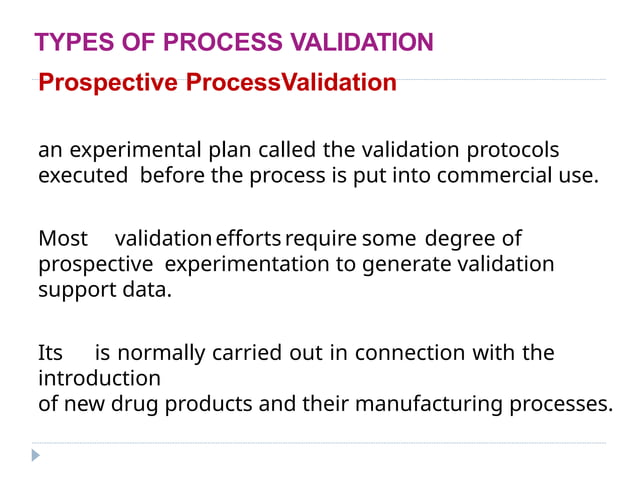 TYPES OF PROCESS VALIDATION

Prospective ProcessValidation

an experimental plan called the validation protocols executed before the process is put into commercial use.

Most validation efforts require some degree of prospective experimentation to generate validation support data.

Its is normally carried out in connection with the introduction
of new drug products and their manufacturing processes.